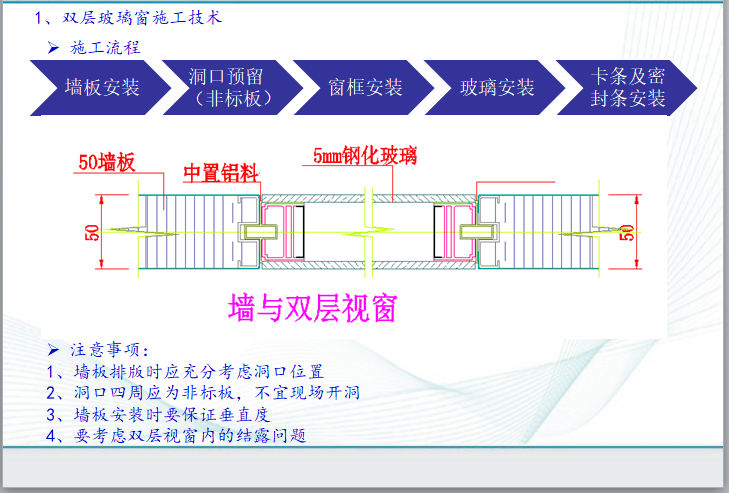 1、双层玻璃窗施工技术

➢ 施工流程

墙板安装

洞口预留（非标板）

窗框安装

玻璃安装

卡条及密封条安装

50墙板

中置铝料

5mm钢化玻璃

50

50

墙与双层视窗

➢ 注意事项：

1、墙板排版时应充分考虑洞口位置

2、洞口四周应为非标板，不宜现场开洞

3、墙板安装时要保证垂直度

4、要考虑双层视窗内的结露问题